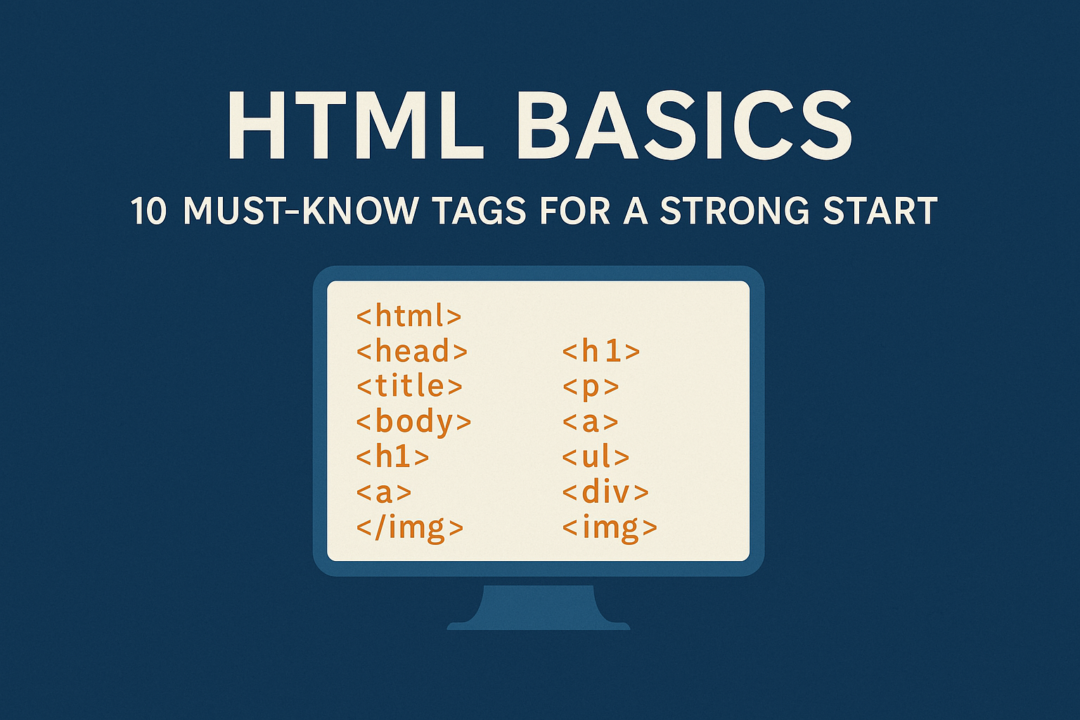 HTML BASICS

10 MUST-KNOW TAGS FOR A STRONG START

<html>
<head>
<title>
<body>
<h1>
<a>
</img>

<h 1>
<p>
<a>
<ul>
<div>
<img>